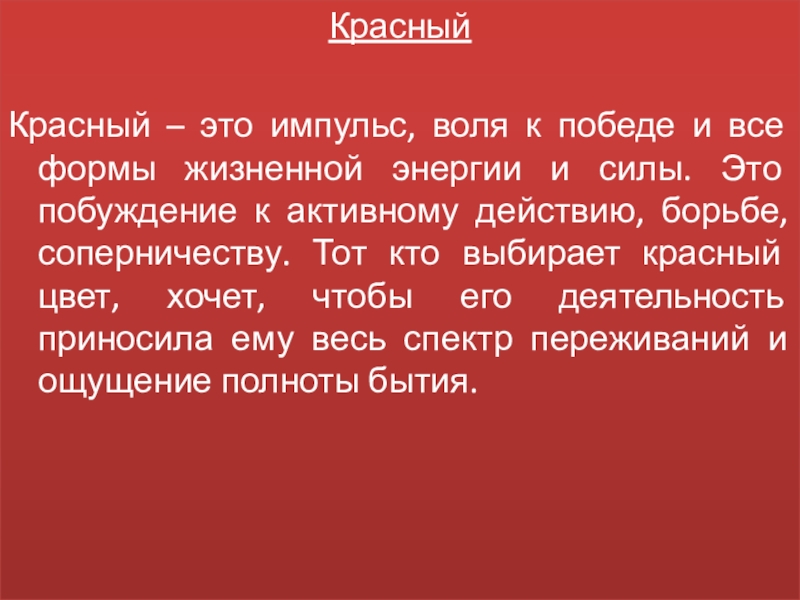 Красный

Красный – это импульс, воля к победе и все формы жизненной энергии и силы. Это побуждение к активному действию, борьбе, соперничеству. Тот кто выбирает красный цвет, хочет, чтобы его деятельность приносила ему весь спектр переживаний и ощущение полноты бытия.